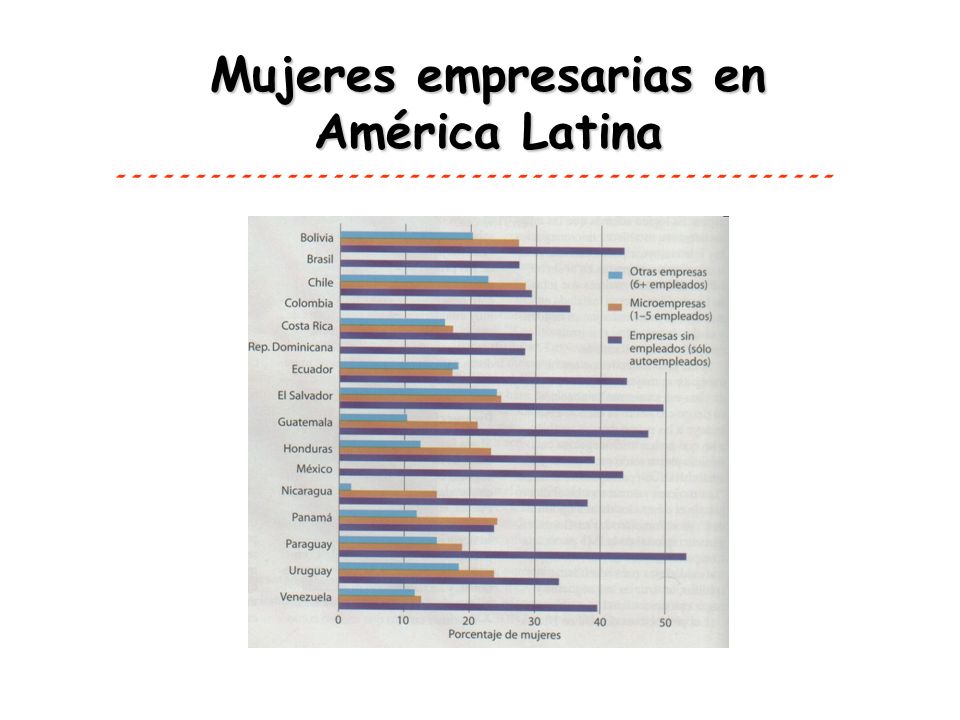 Mujeres empresarias en América Latina

Bolivia
Brasil
Chile
Colombia
Costa Rica
Rep. Dominicana
Ecuador
El Salvador
Guatemala
Honduras
México
Nicaragua
Panamá
Paraguay
Uruguay
Venezuela

Otras empresas (6+ empleados)
Microempresas (1–5 empleados)
Empresas sin empleados (sólo autoempleados)

0 10 20 30 40 50
Porcentaje de mujeres